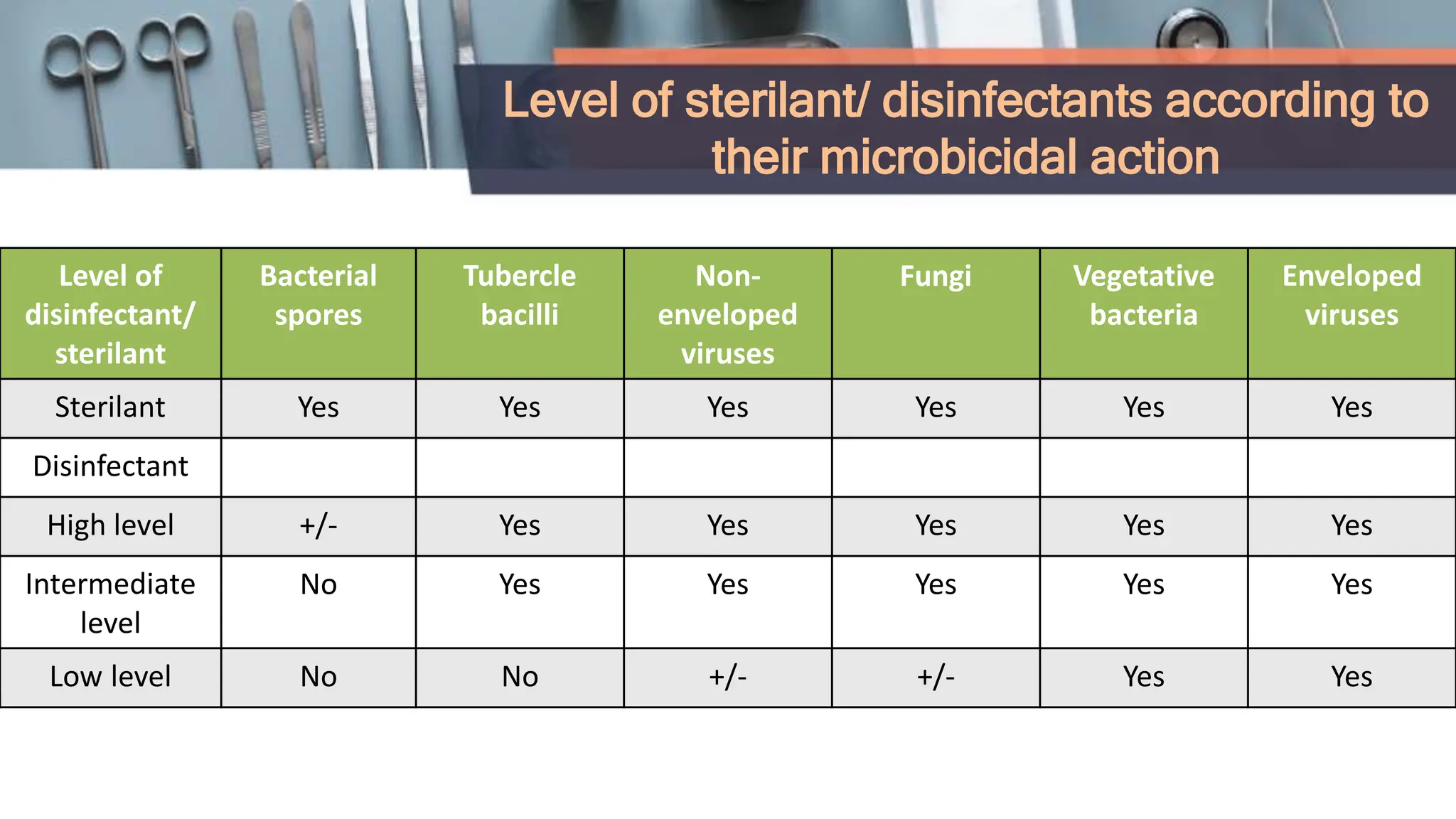 Level of sterilant/ disinfectants according to their microbicidal action

| Level of disinfectant/ sterilant | Bacterial spores | Tubercle bacilli | Non-enveloped viruses | Fungi | Vegetative bacteria | Enveloped viruses |
|---|---|---|---|---|---|---|
| Sterilant | Yes | Yes | Yes | Yes | Yes | Yes |
| Disinfectant | | | | | | |
| High level | +/- | Yes | Yes | Yes | Yes | Yes |
| Intermediate level | No | Yes | Yes | Yes | Yes | Yes |
| Low level | No | No | +/- | +/- | Yes | Yes |